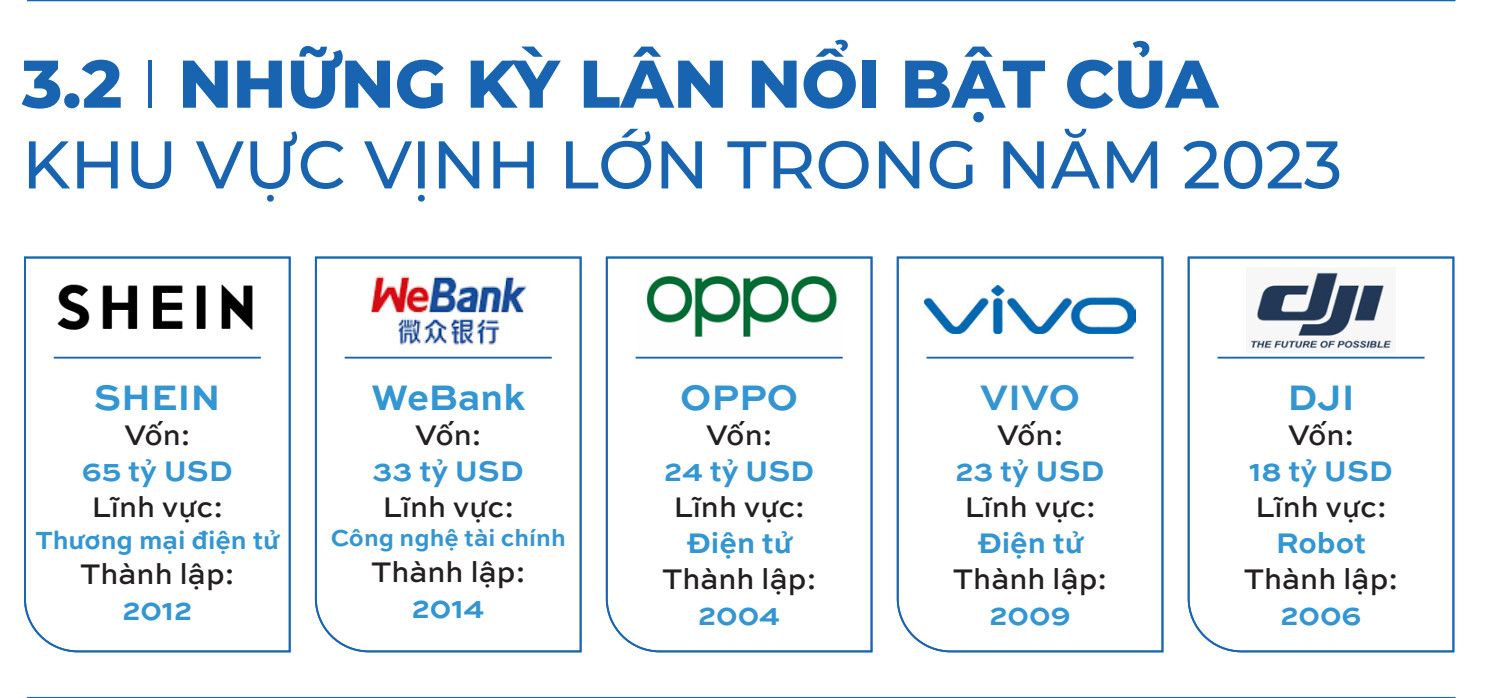 3.2 | NHỮNG KỲ LÂN NỔI BẬT CỦA KHU VỰC VỊNH LỚN TRONG NĂM 2023

SHEIN

SHEIN
Vốn:
65 tỷ USD
Lĩnh vực:
Thương mại điện tử
Thành lập:
2012

WeBank
微众银行

WeBank
Vốn:
33 tỷ USD
Lĩnh vực:
Công nghệ tài chính
Thành lập:
2014

oppo

OPPO
Vốn:
24 tỷ USD
Lĩnh vực:
Điện tử
Thành lập:
2004

vivo

VIVO
Vốn:
23 tỷ USD
Lĩnh vực:
Điện tử
Thành lập:
2009

dji
THE FUTURE OF POSSIBLE

DJI
Vốn:
18 tỷ USD
Lĩnh vực:
Robot
Thành lập:
2006